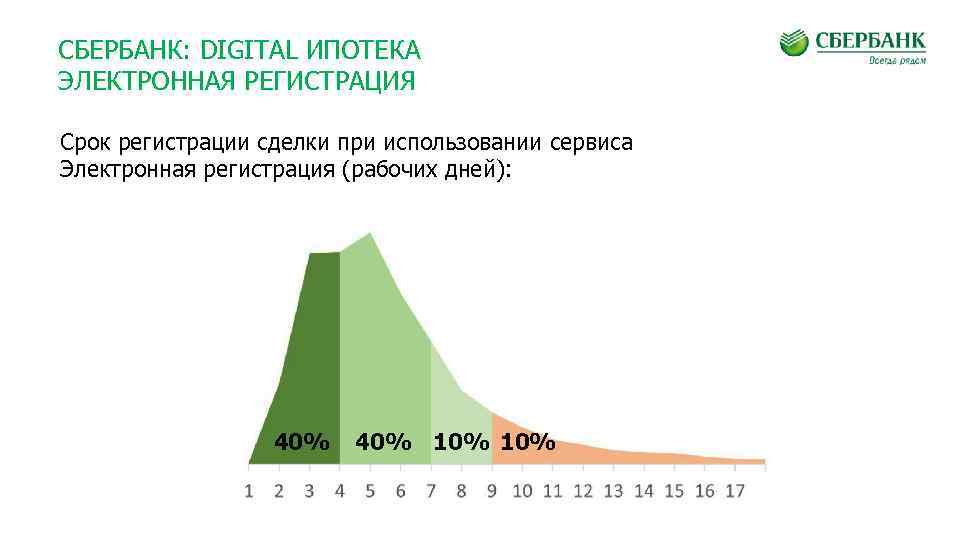 СБЕРБАНК: DIGITAL ИПОТЕКА
ЭЛЕКТРОННАЯ РЕГИСТРАЦИЯ

СБЕРБАНК
Всегда рядом

Срок регистрации сделки при использовании сервиса Электронная регистрация (рабочих дней):

40% 40% 10% 10%

1 2 3 4 5 6 7 8 9 10 11 12 13 14 15 16 17